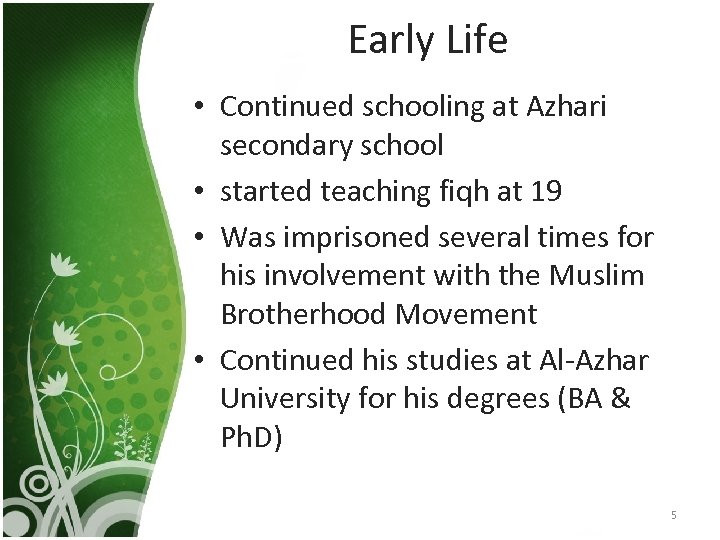 Early Life

• Continued schooling at Azhari secondary school
• started teaching fiqh at 19
• Was imprisoned several times for his involvement with the Muslim Brotherhood Movement
• Continued his studies at Al-Azhar University for his degrees (BA & PhD)

5